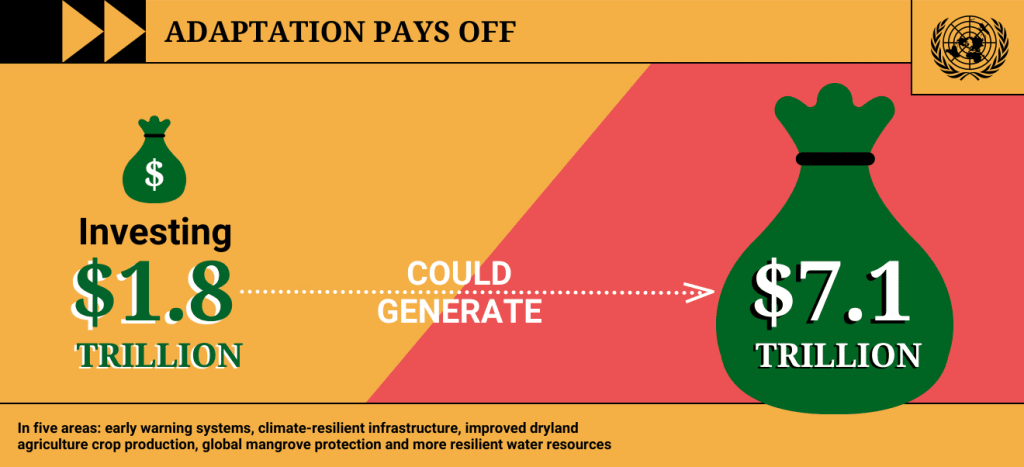 ADAPTATION PAYS OFF

$

Investing
$1.8
TRILLION

COULD GENERATE

$7.1
TRILLION

In five areas: early warning systems, climate-resilient infrastructure, improved dryland agriculture crop production, global mangrove protection and more resilient water resources